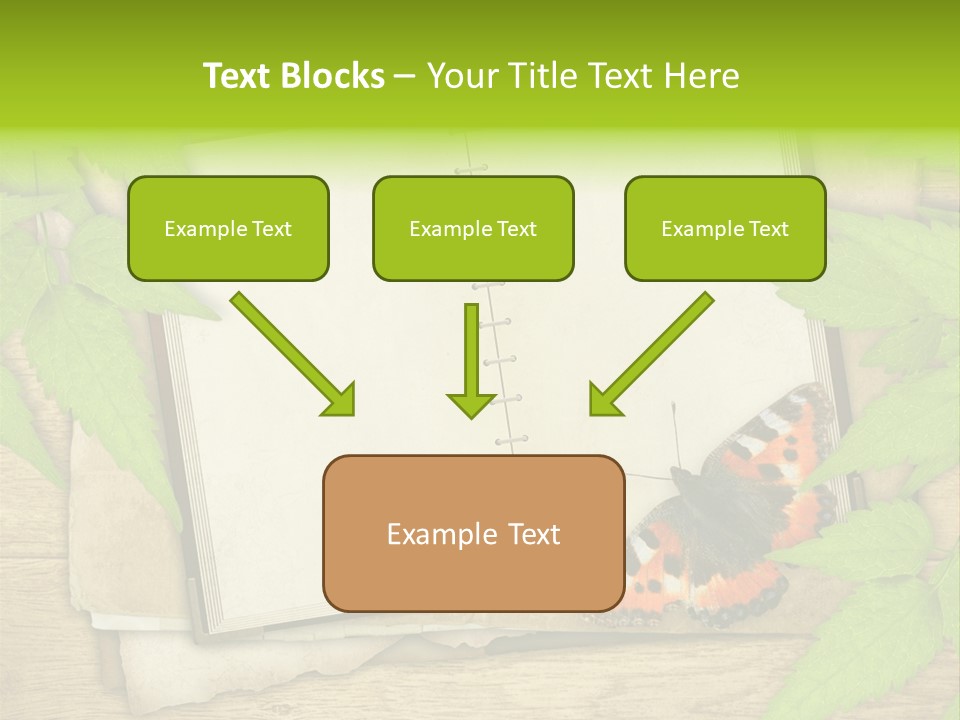 Text Blocks – Your Title Text Here

Example Text

Example Text

Example Text

Example Text